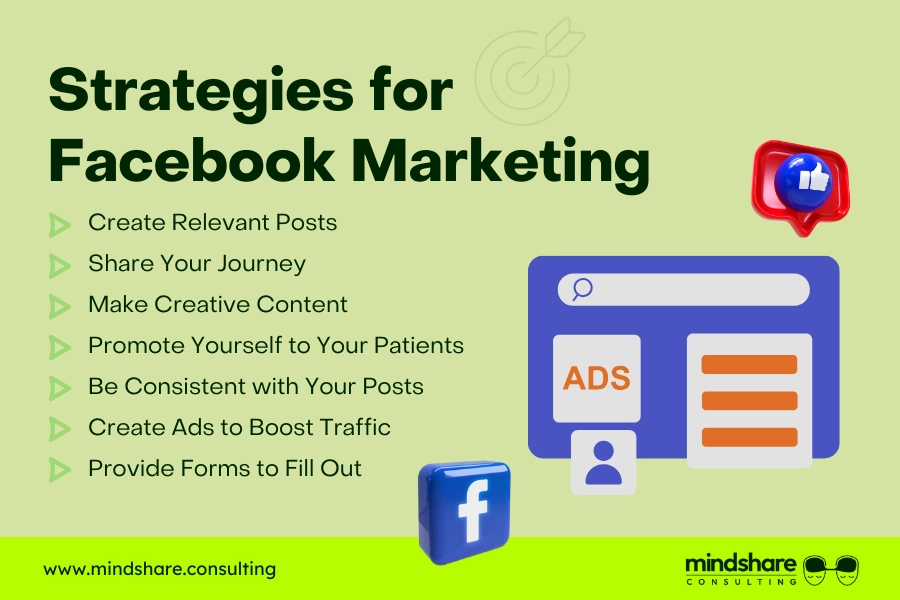 Strategies for Facebook Marketing

Create Relevant Posts
Share Your Journey
Make Creative Content
Promote Yourself to Your Patients
Be Consistent with Your Posts
Create Ads to Boost Traffic
Provide Forms to Fill Out

ADS

f

www.mindshare.consulting

mindshare
CONSULTING